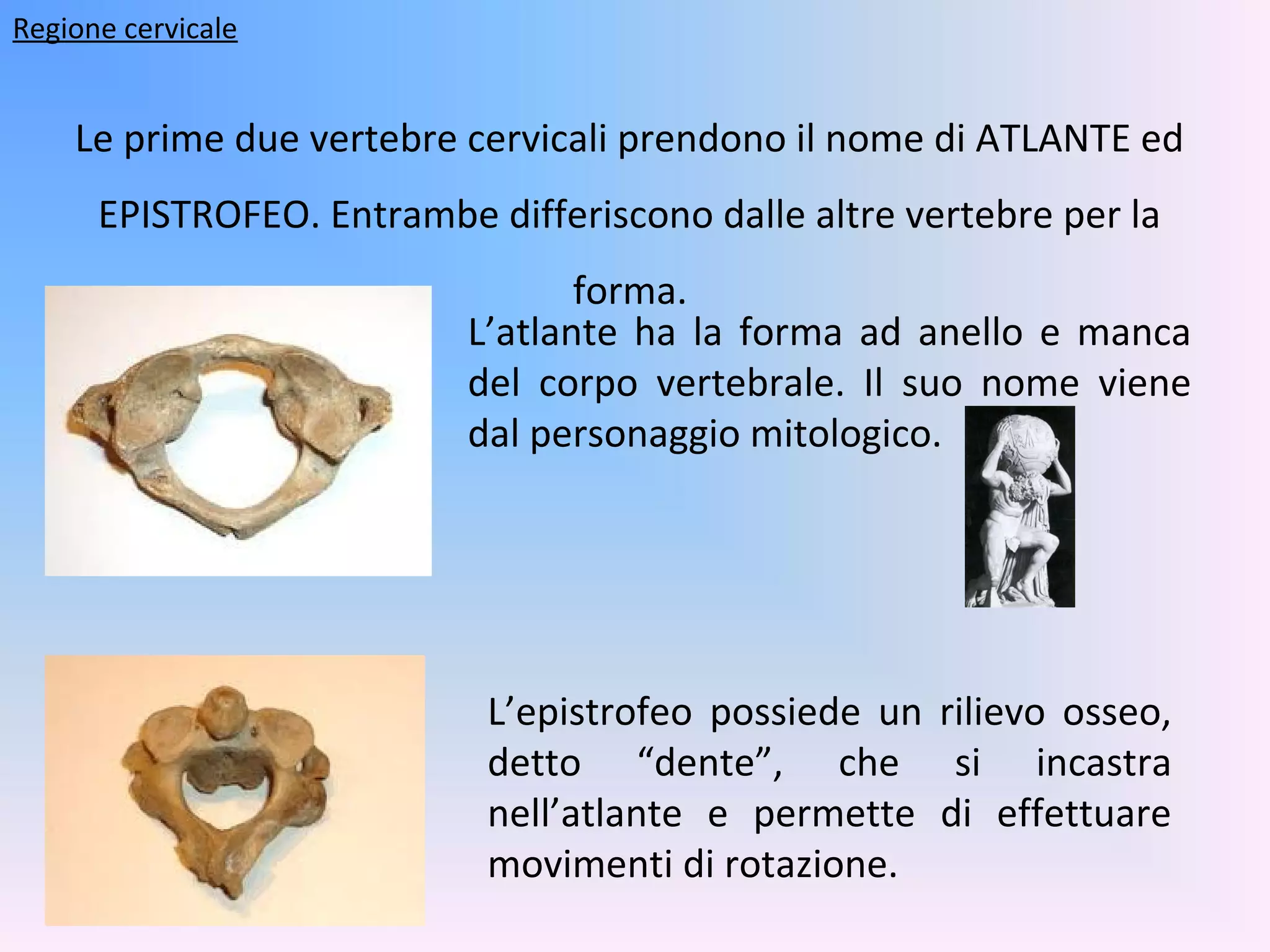 Regione cervicale

Le prime due vertebre cervicali prendono il nome di ATLANTE ed EPISTROFEO. Entrambe differiscono dalle altre vertebre per la forma.

L’atlante ha la forma ad anello e manca del corpo vertebrale. Il suo nome viene dal personaggio mitologico.

L’epistrofeo possiede un rilievo osseo, detto “dente”, che si incastra nell’atlante e permette di effettuare movimenti di rotazione.